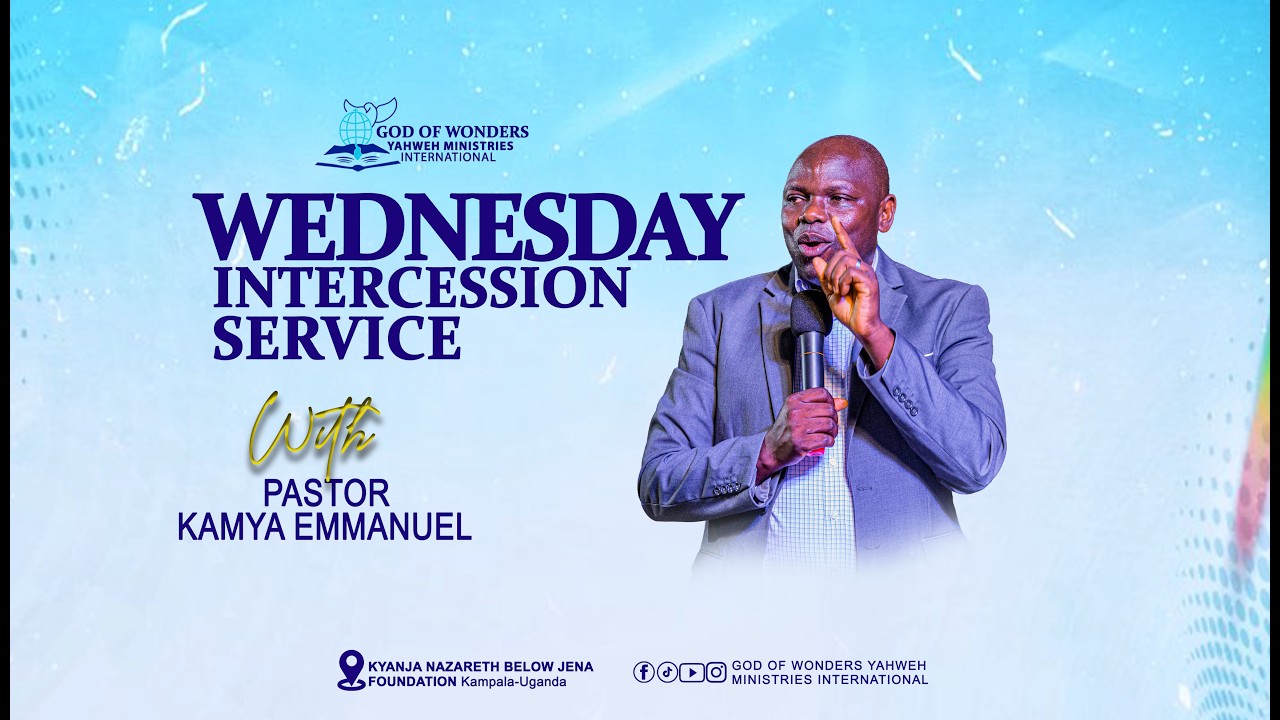 GOD OF WONDERS
YAHWEH MINISTRIES
INTERNATIONAL

WEDNESDAY
INTERCESSION
SERVICE

With

PASTOR
KAMYA EMMANUEL

KYANJA NAZARETH BELOW JENA FOUNDATION Kampala-Uganda

GOD OF WONDERS YAHWEH MINISTRIES INTERNATIONAL